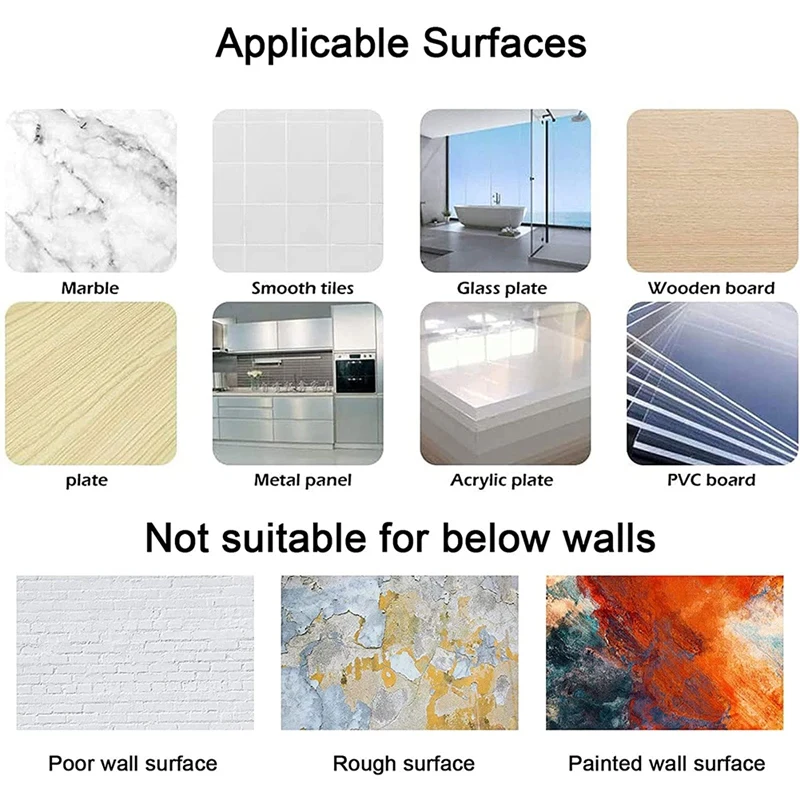 Applicable Surfaces

Marble

Smooth tiles

Glass plate

Wooden board

plate

Metal panel

Acrylic plate

PVC board

Not suitable for below walls

Poor wall surface

Rough surface

Painted wall surface